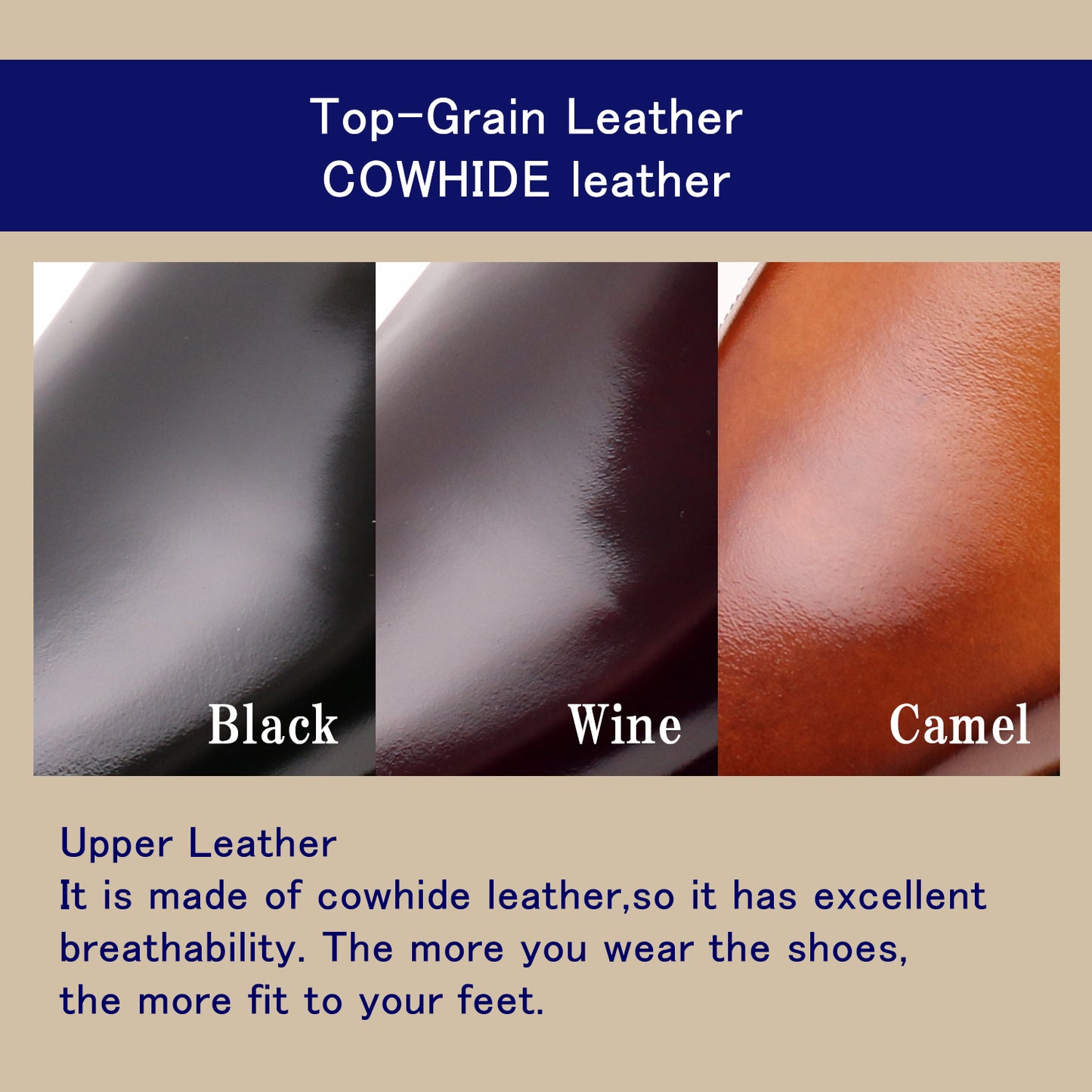 Top-Grain Leather
COWHIDE leather

Black

Wine

Camel

Upper Leather
It is made of cowhide leather,so it has excellent breathability. The more you wear the shoes, the more fit to your feet.